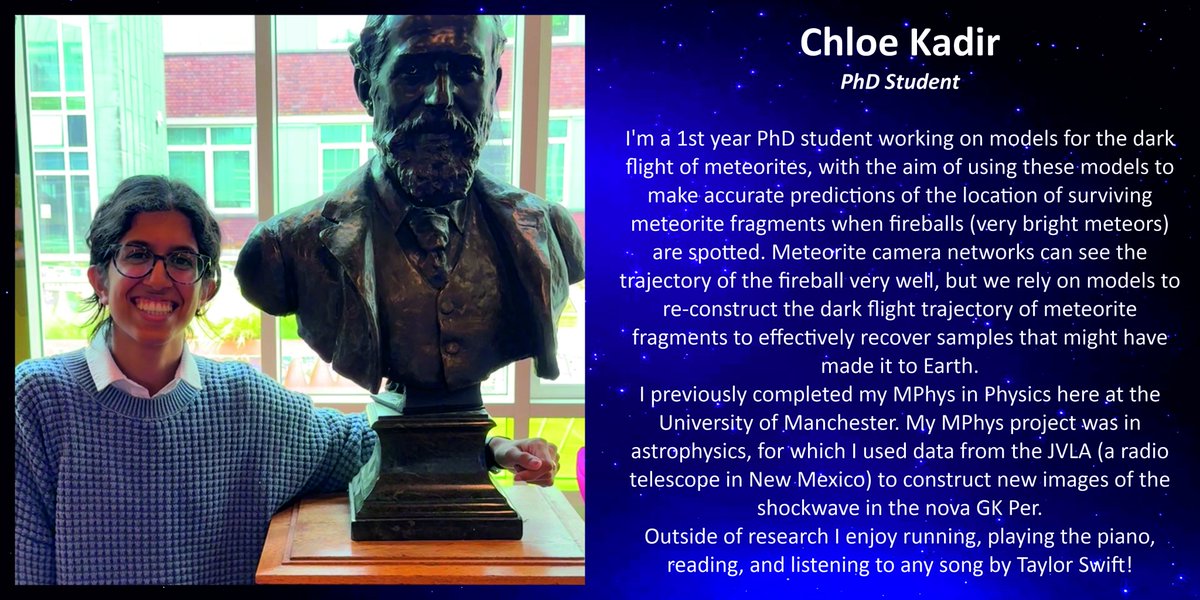 Chloe Kadir
PhD Student

I'm a 1st year PhD student working on models for the dark flight of meteorites, with the aim of using these models to make accurate predictions of the location of surviving meteorite fragments when fireballs (very bright meteors) are spotted. Meteorite camera networks can see the trajectory of the fireball very well, but we rely on models to re-construct the dark flight trajectory of meteorite fragments to effectively recover samples that might have made it to Earth.
I previously completed my MPhys in Physics here at the University of Manchester. My MPhys project was in astrophysics, for which I used data from the JVLA (a radio telescope in New Mexico) to construct new images of the shockwave in the nova GK Per.
Outside of research I enjoy running, playing the piano, reading, and listening to any song by Taylor Swift!